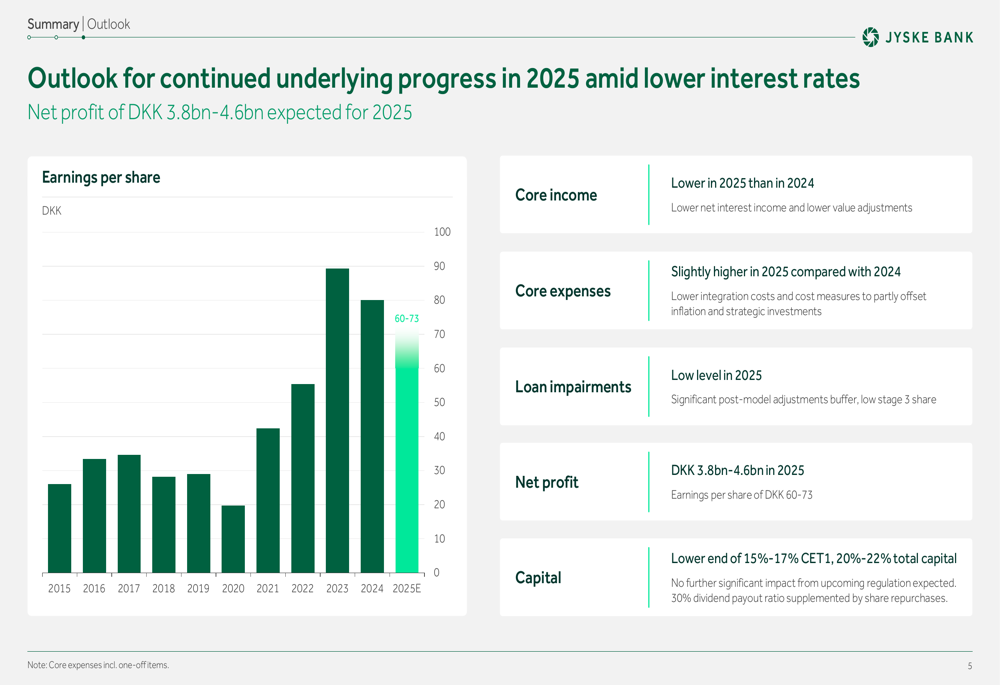 Summary | Outlook

JYSKE BANK

Outlook for continued underlying progress in 2025 amid lower interest rates

Net profit of DKK 3.8bn-4.6bn expected for 2025

Earnings per share

DKK

100
90
80
70
60
50
40
30
20
10
0

60-73

2015 2016 2017 2018 2019 2020 2021 2022 2023 2024 2025E

Core income

Lower in 2025 than in 2024

Lower net interest income and lower value adjustments

Core expenses

Slightly higher in 2025 compared with 2024

Lower integration costs and cost measures to partly offset inflation and strategic investments

Loan impairments

Low level in 2025

Significant post-model adjustments buffer, low stage 3 share

Net profit

DKK 3.8bn-4.6bn in 2025

Earnings per share of DKK 60-73

Capital

Lower end of 15%-17% CET1, 20%-22% total capital

No further significant impact from upcoming regulation expected. 30% dividend payout ratio supplemented by share repurchases.

Note: Core expenses incl. one-off items.

5